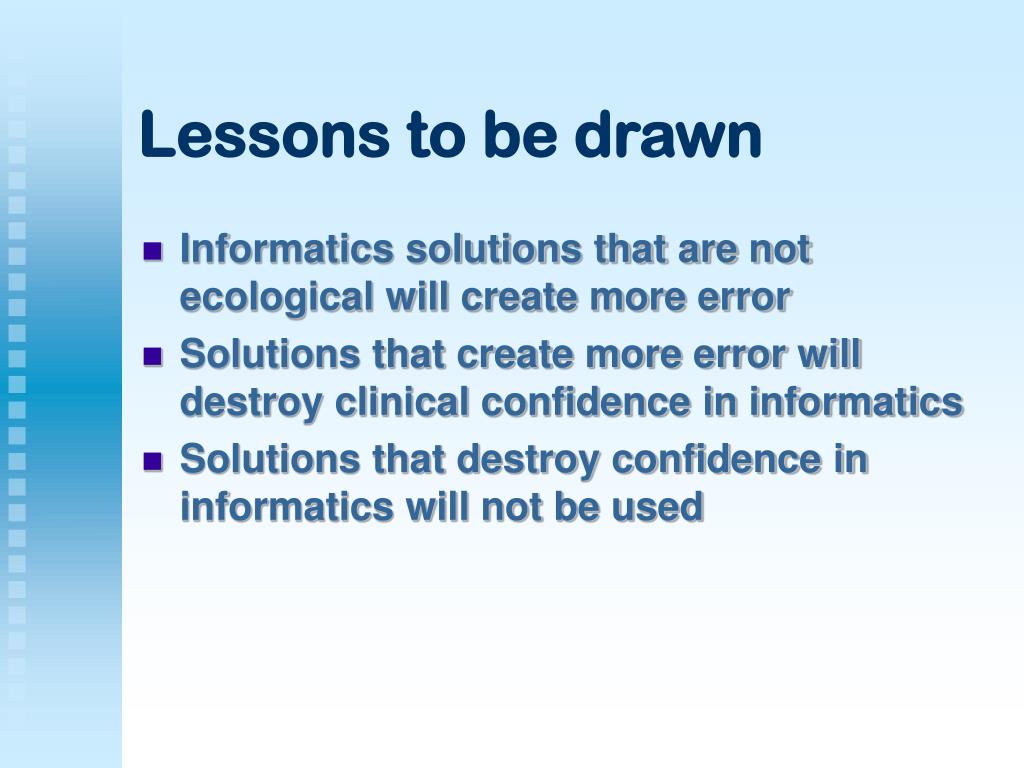 Lessons to be drawn

- Informatics solutions that are not ecological will create more error
- Solutions that create more error will destroy clinical confidence in informatics
- Solutions that destroy confidence in informatics will not be used